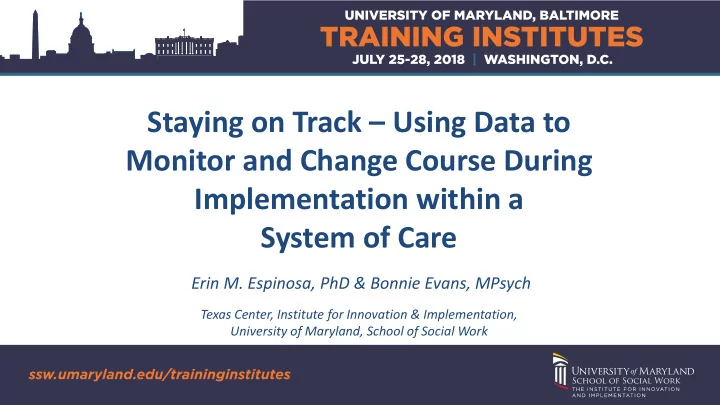 UNIVERSITY OF MARYLAND, BALTIMORE
TRAINING INSTITUTES
JULY 25-28, 2018 | WASHINGTON, D.C.

Staying on Track – Using Data to Monitor and Change Course During Implementation within a System of Care

Erin M. Espinosa, PhD & Bonnie Evans, MPsych

Texas Center, Institute for Innovation & Implementation, University of Maryland, School of Social Work

ssw.umaryland.edu/traininginstitutes

UNIVERSITY of MARYLAND
SCHOOL OF SOCIAL WORK
THE INSTITUTE FOR INNOVATION AND IMPLEMENTATION